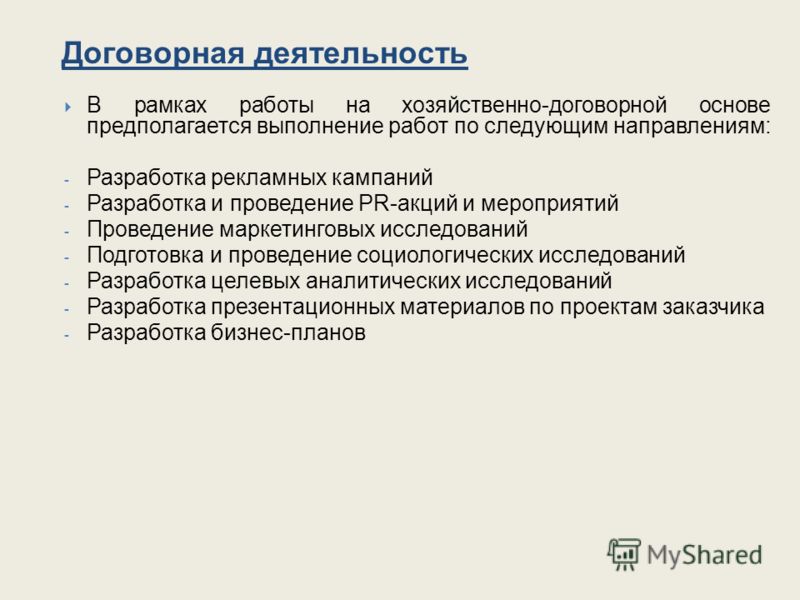 Договорная деятельность

В рамках работы на хозяйственно-договорной основе предполагается выполнение работ по следующим направлениям:

- Разработка рекламных кампаний
- Разработка и проведение PR-акций и мероприятий
- Проведение маркетинговых исследований
- Подготовка и проведение социологических исследований
- Разработка целевых аналитических исследований
- Разработка презентационных материалов по проектам заказчика
- Разработка бизнес-планов

MyShared